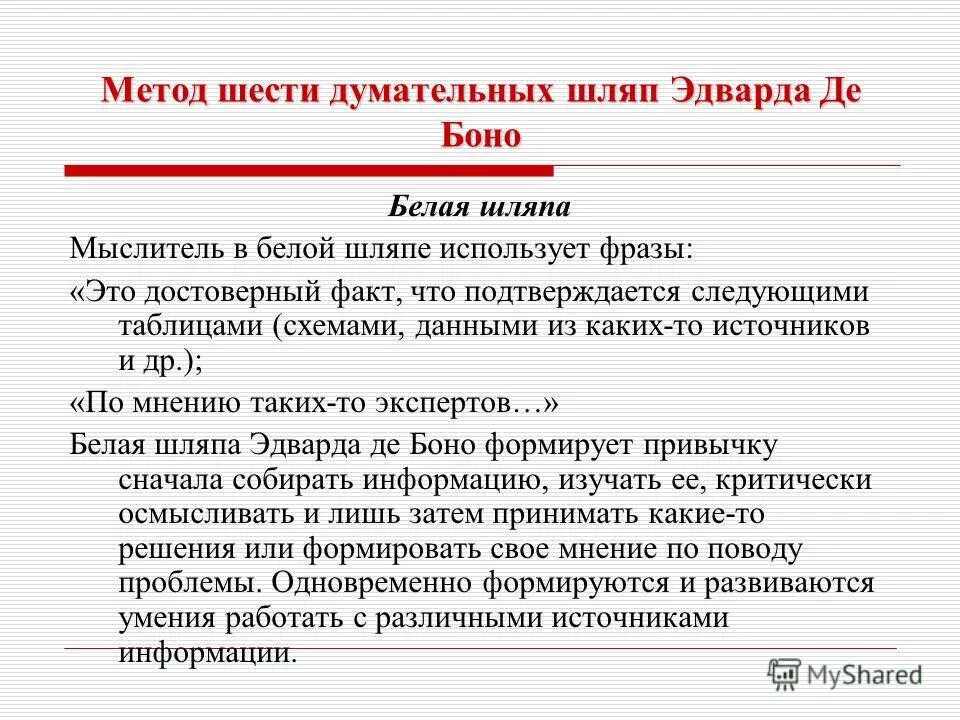 Метод шести думательных шляп Эдварда Де Боно

Белая шляпа

Мыслитель в белой шляпе использует фразы:

«Это достоверный факт, что подтверждается следующими таблицами (схемами, данными из каких-то источников и др.);

«По мнению таких-то экспертов…»

Белая шляпа Эдварда де Боно формирует привычку сначала собирать информацию, изучать ее, критически осмысливать и лишь затем принимать какие-то решения или формировать свое мнение по поводу проблемы. Одновременно формируются и развиваются умения работать с различными источниками информации.

MyShared